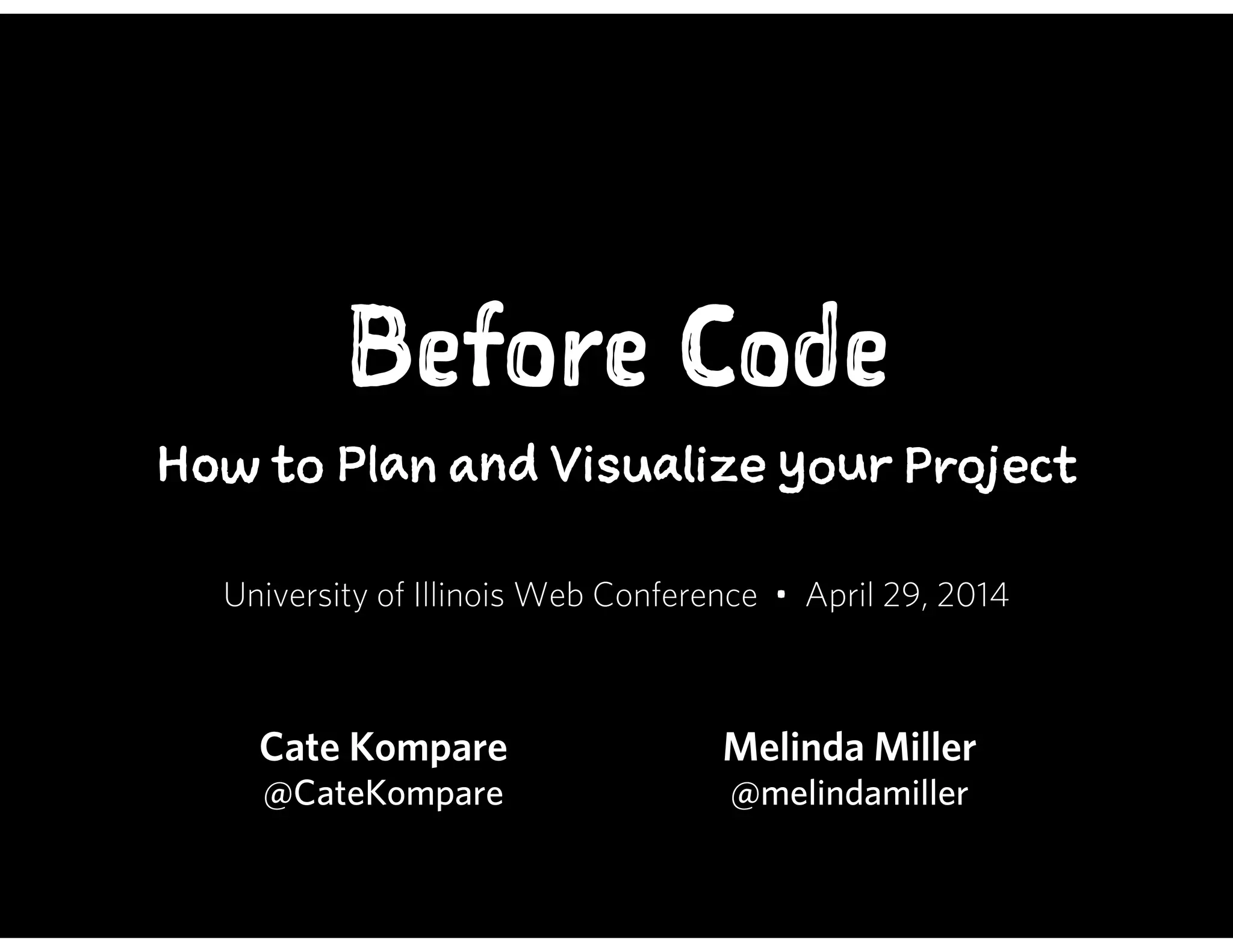 Before Code

How to Plan and Visualize your Project

University of Illinois Web Conference ▪ April 29, 2014

Cate Kompare
@CateKompare

Melinda Miller
@melindamiller